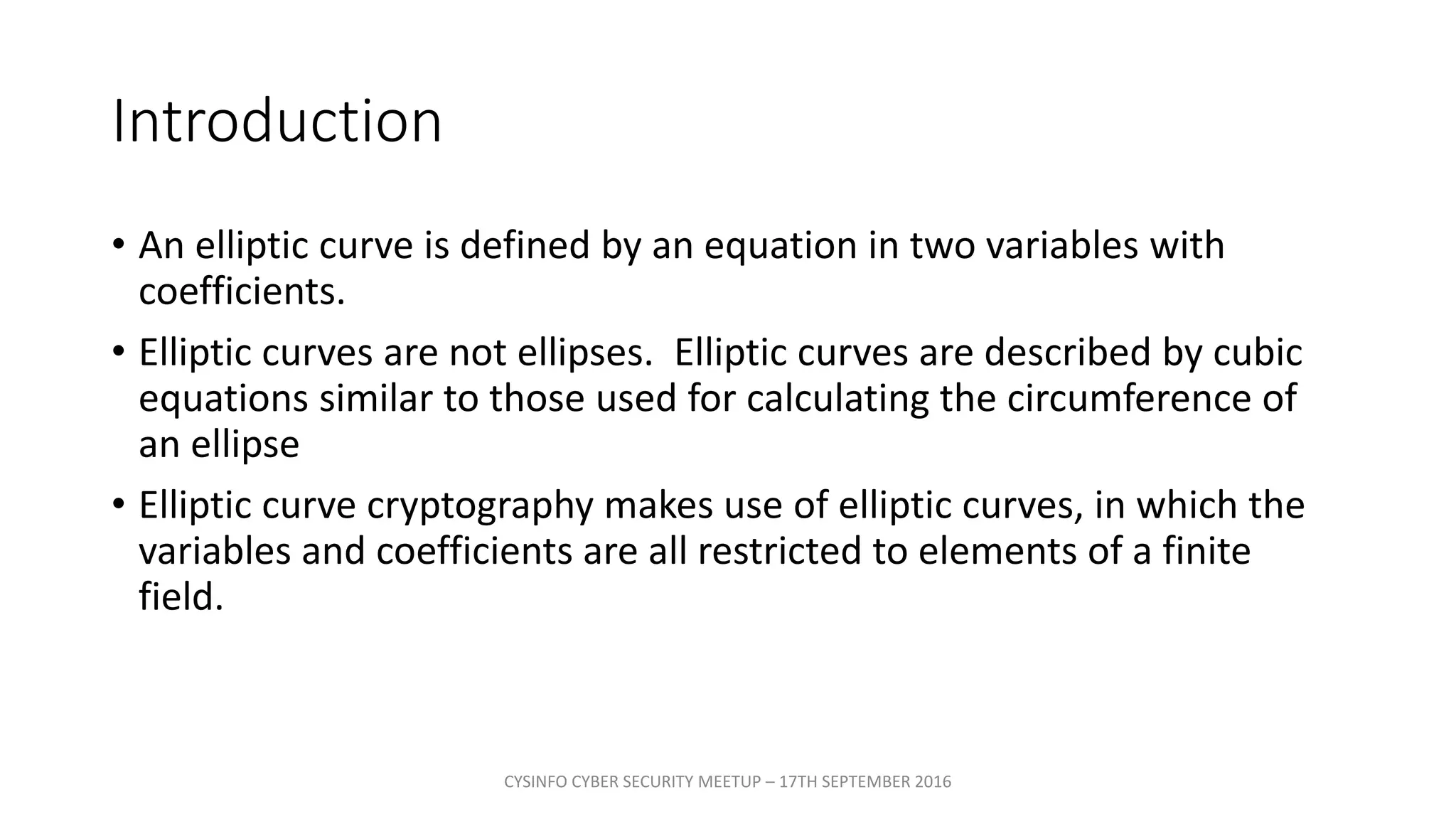 Introduction

• An elliptic curve is defined by an equation in two variables with coefficients.

• Elliptic curves are not ellipses. Elliptic curves are described by cubic equations similar to those used for calculating the circumference of an ellipse

• Elliptic curve cryptography makes use of elliptic curves, in which the variables and coefficients are all restricted to elements of a finite field.

CYSINFO CYBER SECURITY MEETUP – 17TH SEPTEMBER 2016